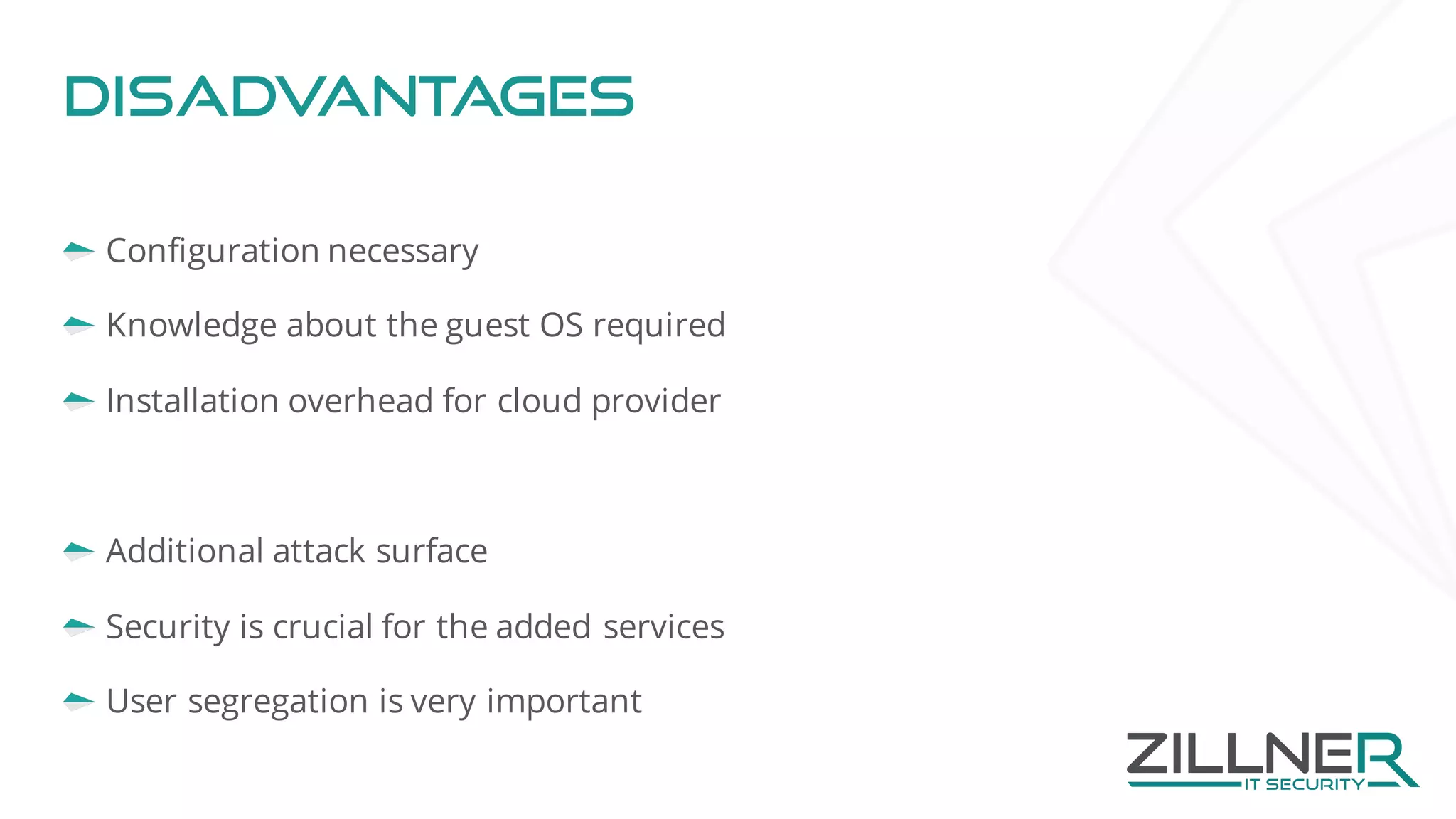 DISADVANTAGES

Configuration necessary

Knowledge about the guest OS required

Installation overhead for cloud provider

Additional attack surface

Security is crucial for the added services

User segregation is very important

ZILLNER
IT SECURITY